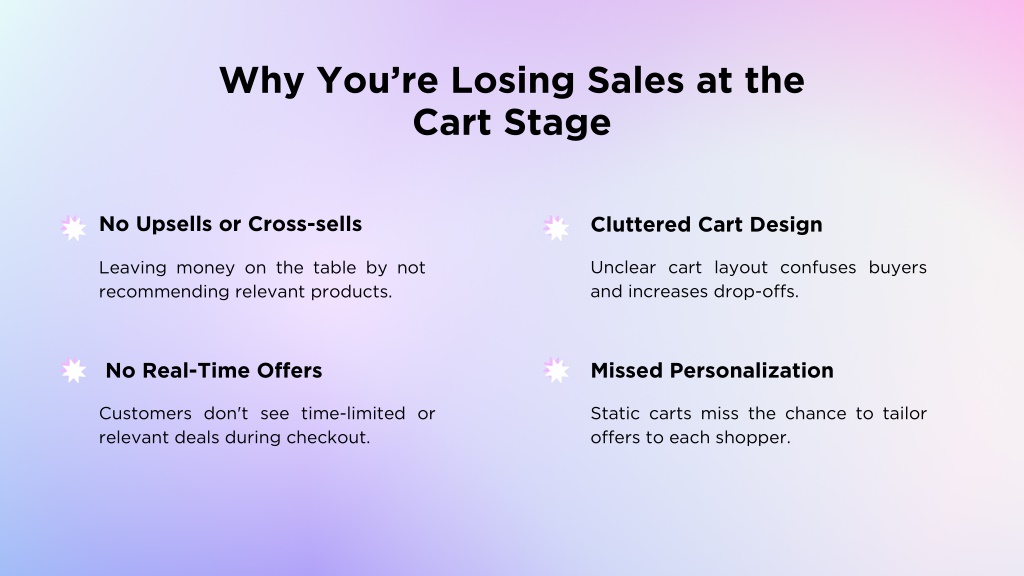 Why You’re Losing Sales at the Cart Stage

No Upsells or Cross-sells

Leaving money on the table by not recommending relevant products.

No Real-Time Offers

Customers don't see time-limited or relevant deals during checkout.

Cluttered Cart Design

Unclear cart layout confuses buyers and increases drop-offs.

Missed Personalization

Static carts miss the chance to tailor offers to each shopper.